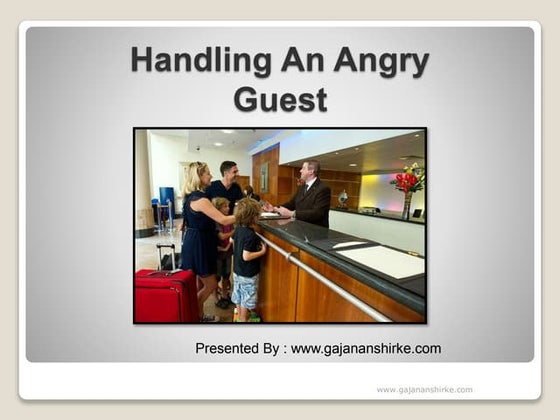 Handling An Angry Guest

Presented By : www.gajananshirke.com

www.gajananshirke.com